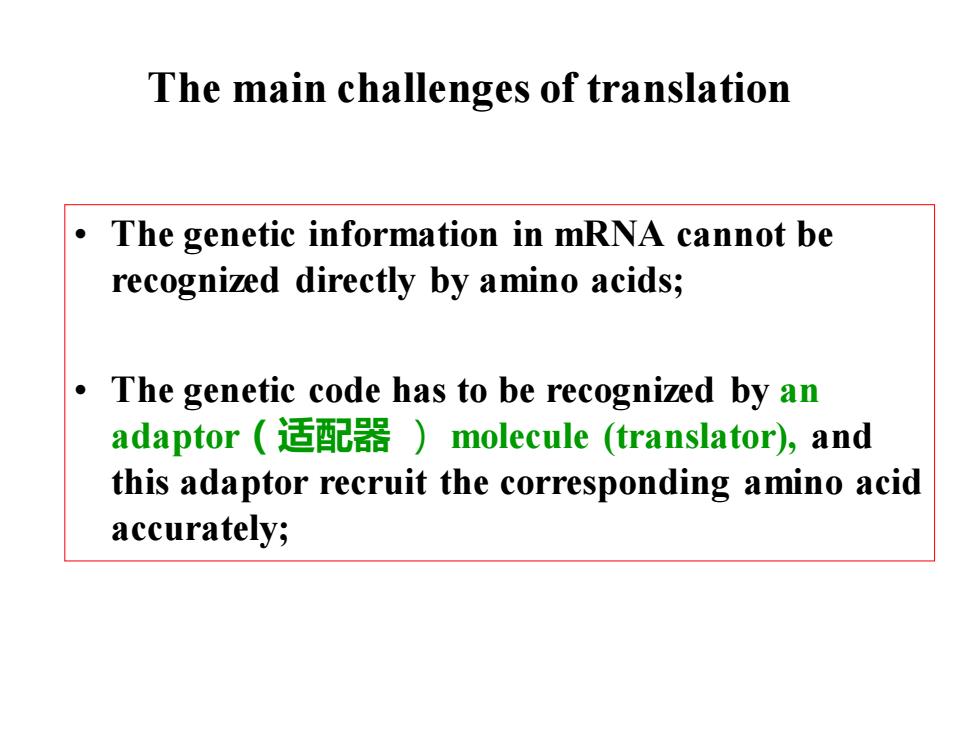 The main challenges of translation

• The genetic information in mRNA cannot be recognized directly by amino acids;

• The genetic code has to be recognized by an adaptor（适配器 ） molecule (translator), and this adaptor recruit the corresponding amino acid accurately;